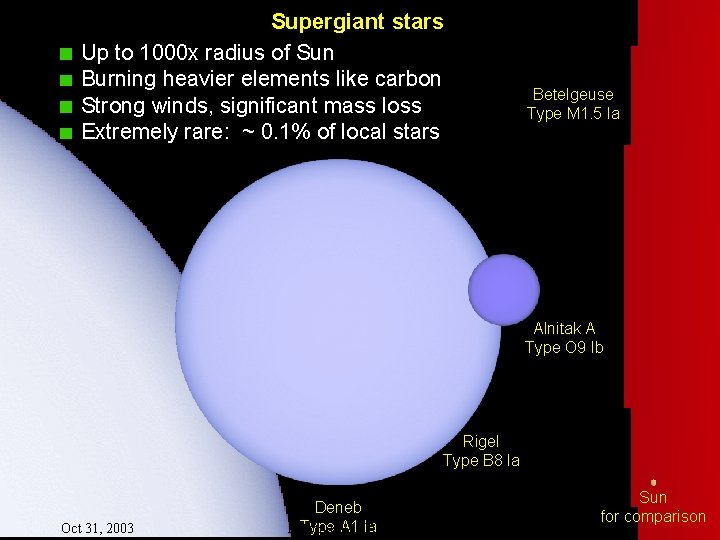 Supergiant stars

- Up to 1000x radius of Sun
- Burning heavier elements like carbon
- Strong winds, significant mass loss
- Extremely rare: ~ 0.1% of local stars

Betelgeuse
Type M1.5 Ia

Alnitak A
Type O9 Ib

Rigel
Type B8 Ia

Deneb
Type A1 Ia

Sun
for comparison

Oct 31, 2003